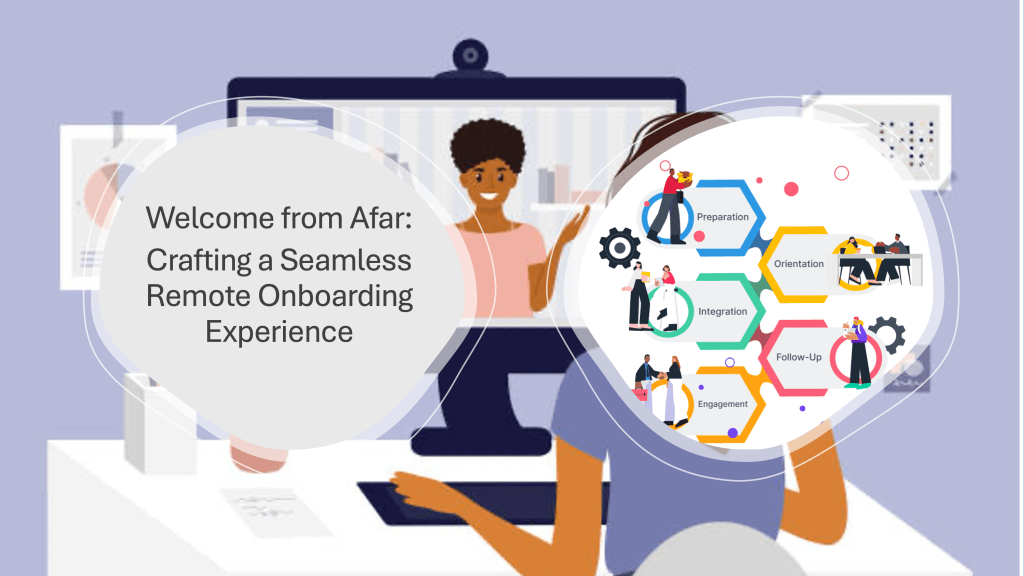 Welcome from Afar: Crafting a Seamless Remote Onboarding Experience

Preparation

Orientation

Integration

Follow-Up

Engagement